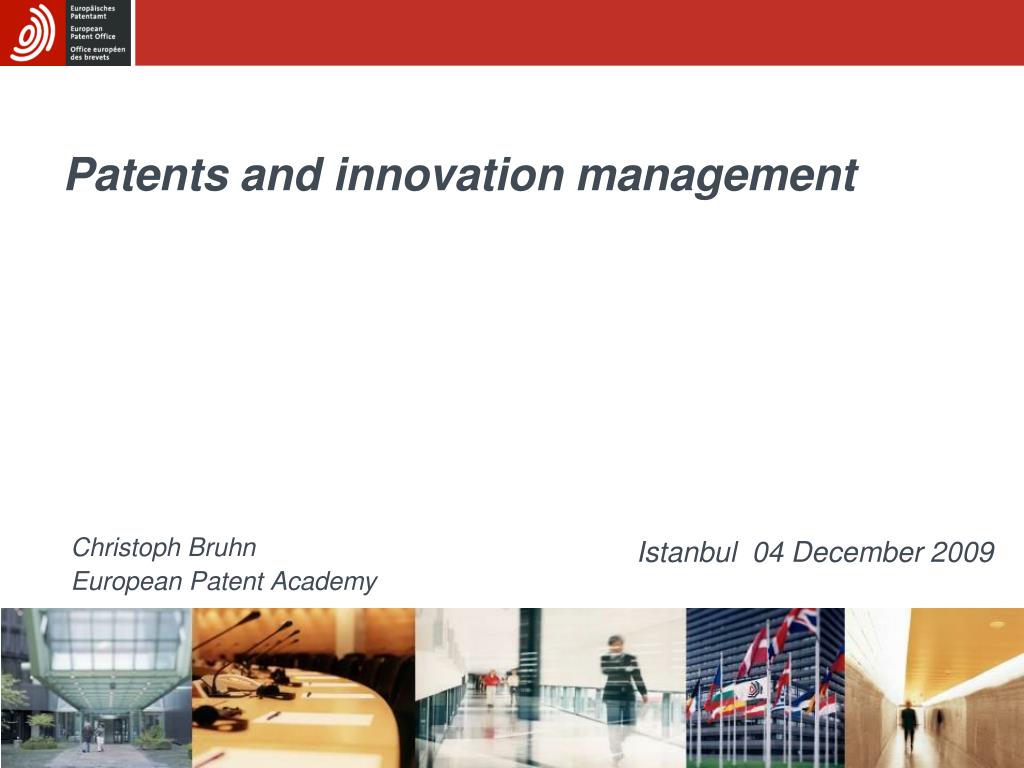 Europäisches Patentamt
European Patent Office
Office européen des brevets

Patents and innovation management

Christoph Bruhn
European Patent Academy

Istanbul 04 December 2009